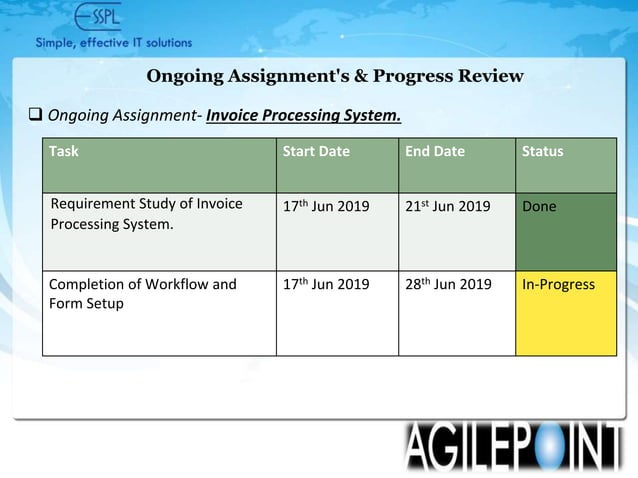 ESSPL
Simple, effective IT solutions

Ongoing Assignment's & Progress Review

❑ Ongoing Assignment- Invoice Processing System.

| Task | Start Date | End Date | Status |
|---|---|---|---|
| Requirement Study of Invoice Processing System. | 17$^{th}$ Jun 2019 | 21$^{st}$ Jun 2019 | Done |
| Completion of Workflow and Form Setup | 17$^{th}$ Jun 2019 | 28$^{th}$ Jun 2019 | In-Progress |

AGILEPOINT